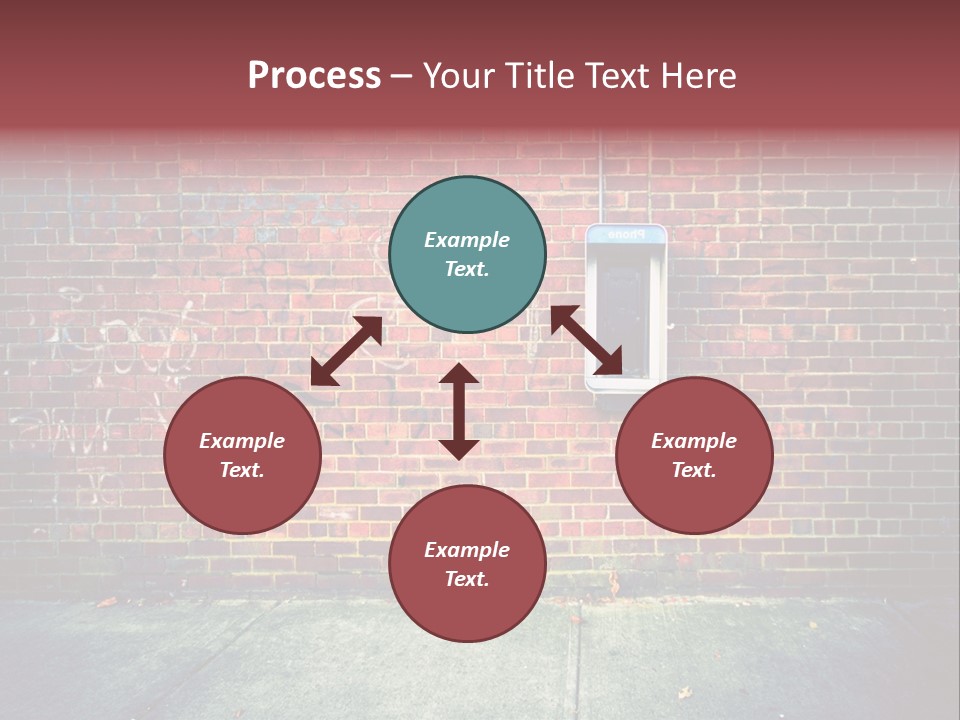 Process – Your Title Text Here

Example Text.

Phone

Example Text.

Example Text.

Example Text.